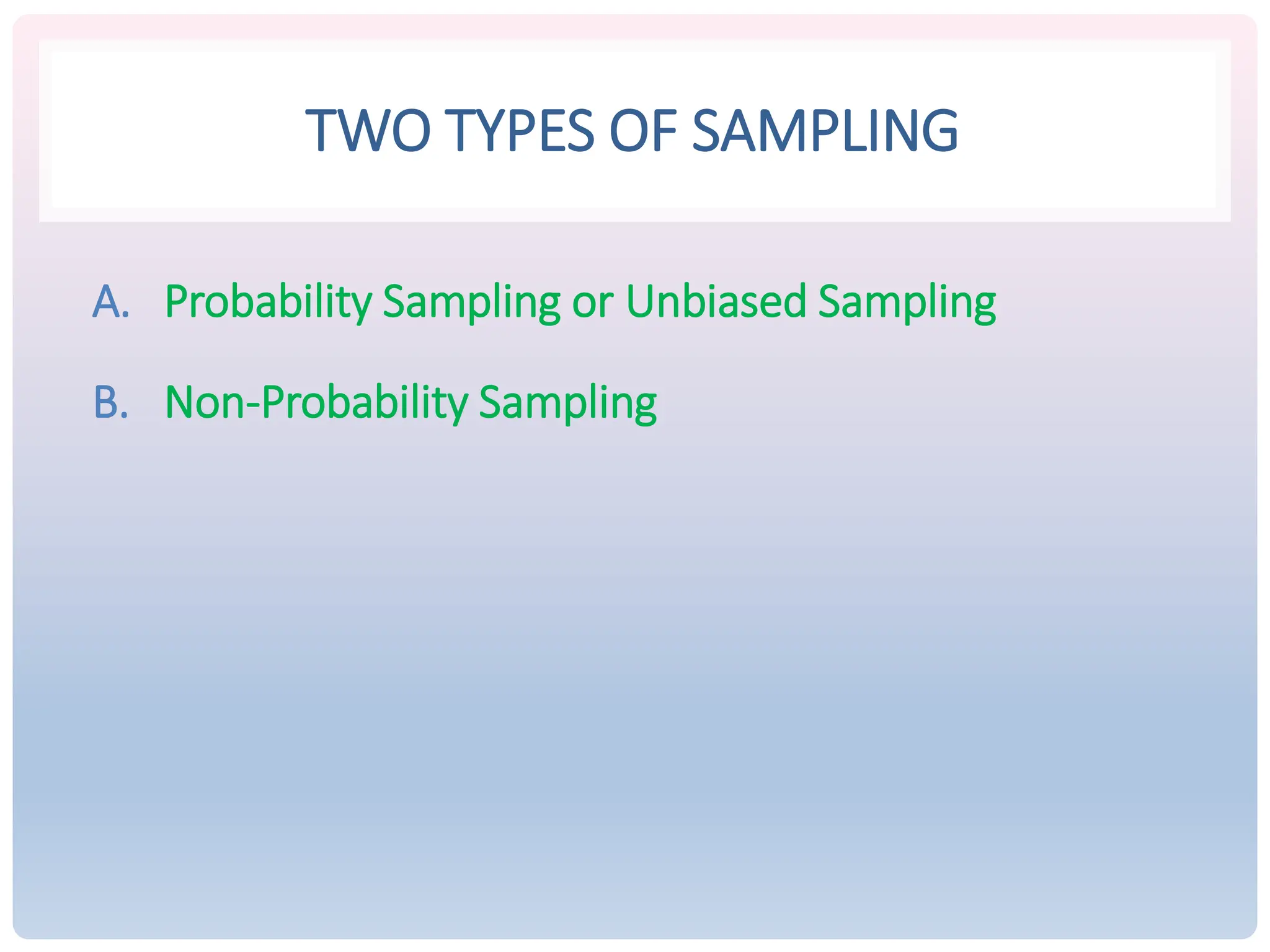 TWO TYPES OF SAMPLING

A. Probability Sampling or Unbiased Sampling

B. Non-Probability Sampling